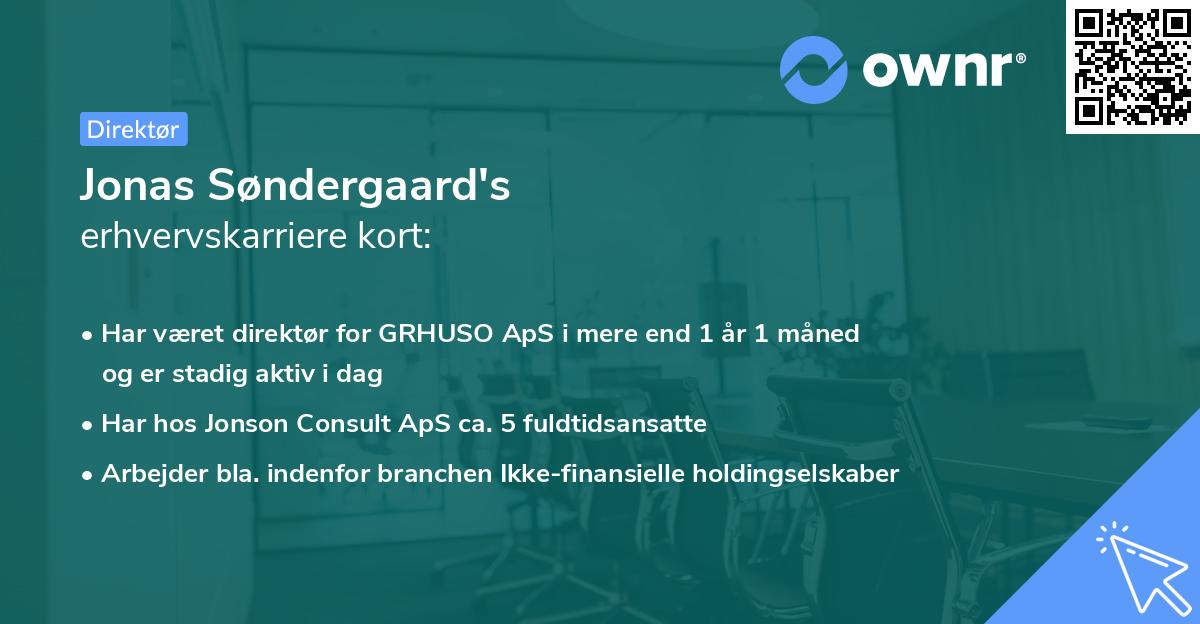 ownr®

Direktør

Jonas Søndergaard's
erhvervskarriere kort:

• Har været direktør for GRHUSO ApS i mere end 1 år 1 måned og er stadig aktiv i dag
• Har hos Jonson Consult ApS ca. 5 fuldtidsansatte
• Arbejder bla. indenfor branchen Ikke-finansielle holdingselskaber